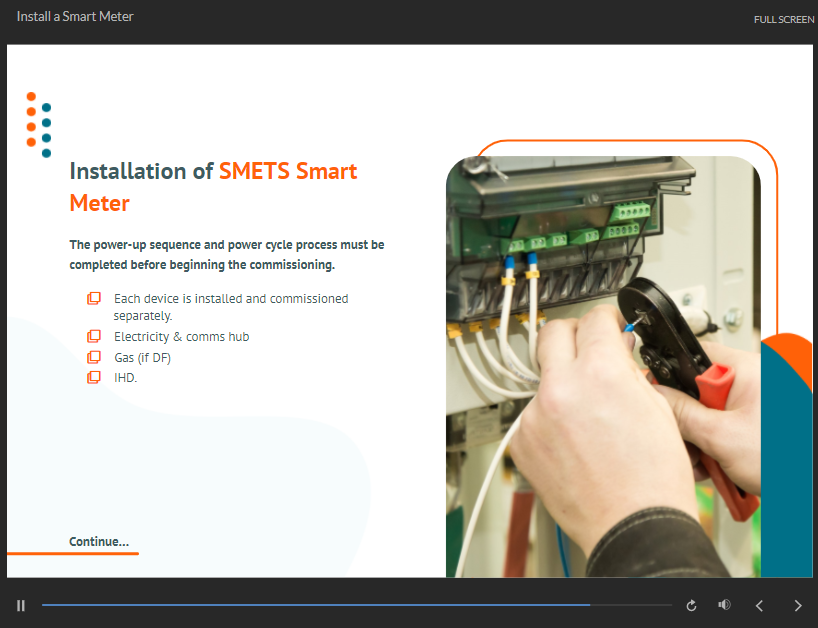 Install a Smart Meter

FULL SCREEN

Installation of SMETS Smart Meter

The power-up sequence and power cycle process must be completed before beginning the commissioning.

Each device is installed and commissioned separately.

Electricity & comms hub

Gas (if DF)

IHD.

Continue...